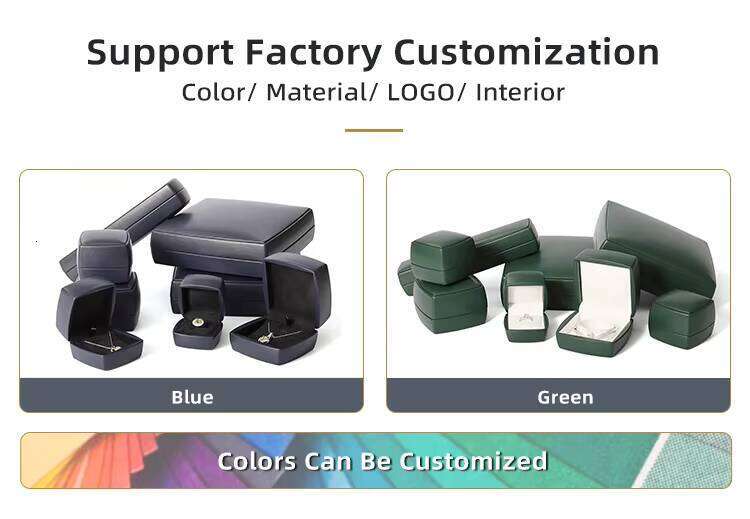 Support Factory Customization
Color/ Material/ LOGO/ Interior

Blue

Green

Colors Can Be Customized